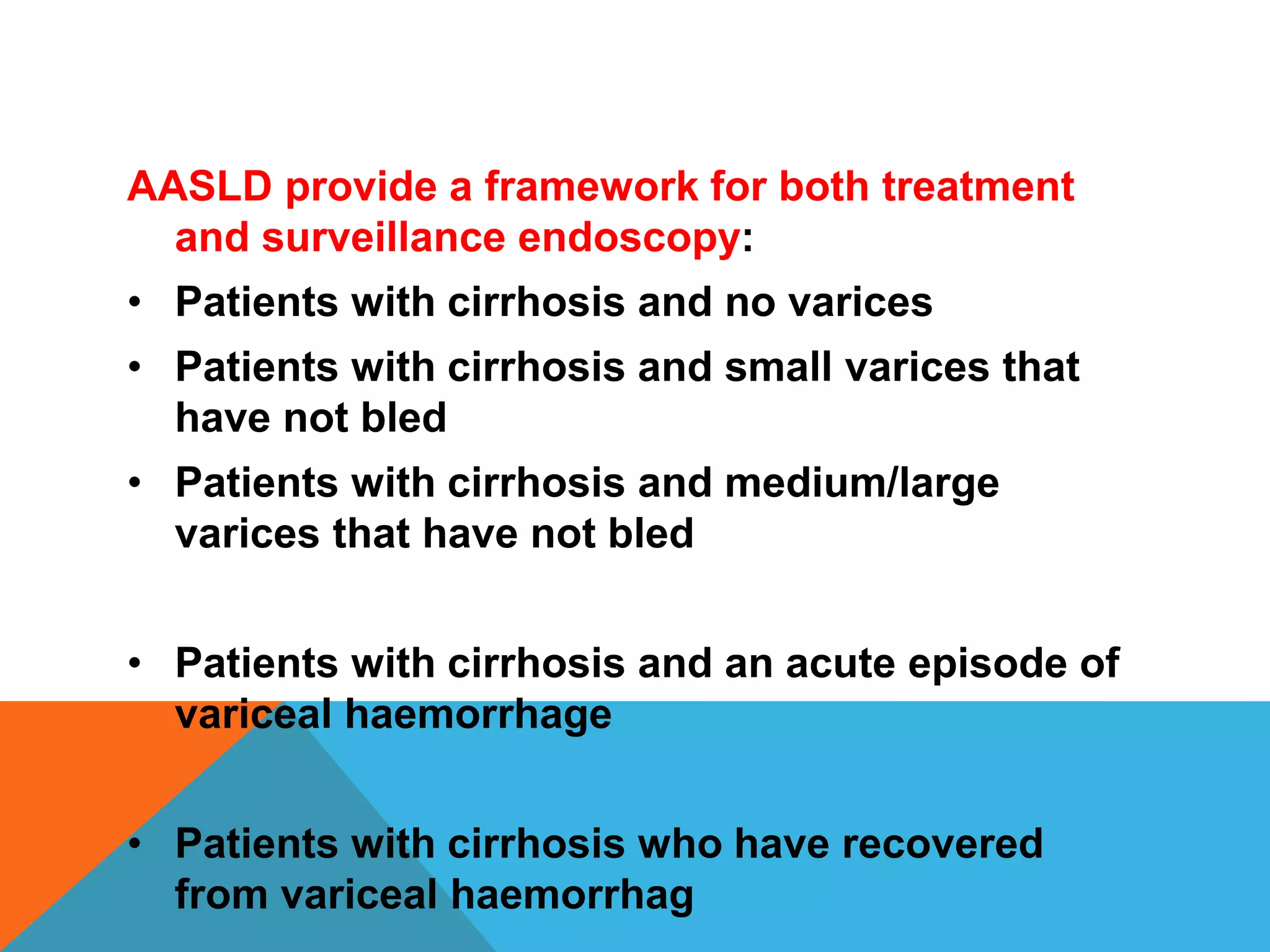 AASLD provide a framework for both treatment and surveillance endoscopy:

• Patients with cirrhosis and no varices
• Patients with cirrhosis and small varices that have not bled
• Patients with cirrhosis and medium/large varices that have not bled

• Patients with cirrhosis and an acute episode of variceal haemorrhage

• Patients with cirrhosis who have recovered from variceal haemorrhag